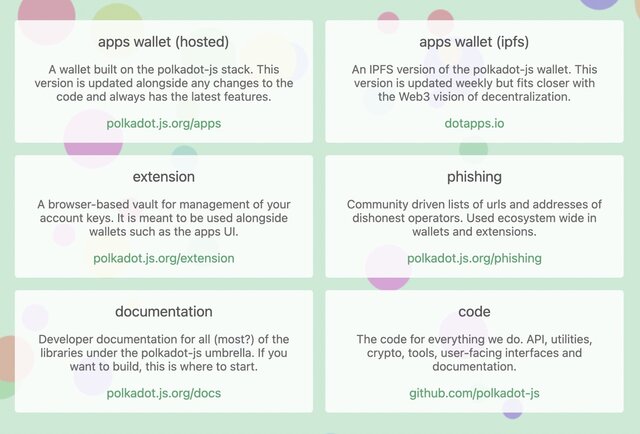 apps wallet (hosted)

A wallet built on the polkadot-js stack. This version is updated alongside any changes to the code and always has the latest features.

polkadot.js.org/apps

apps wallet (ipfs)

An IPFS version of the polkadot-js wallet. This version is updated weekly but fits closer with the Web3 vision of decentralization.

dotapps.io

extension

A browser-based vault for management of your account keys. It is meant to be used alongside wallets such as the apps UI.

polkadot.js.org/extension

phishing

Community driven lists of urls and addresses of dishonest operators. Used ecosystem wide in wallets and extensions.

polkadot.js.org/phishing

documentation

Developer documentation for all (most?) of the libraries under the polkadot-js umbrella. If you want to build, this is where to start.

polkadot.js.org/docs

code

The code for everything we do. API, utilities, crypto, tools, user-facing interfaces and documentation.

github.com/polkadot-js